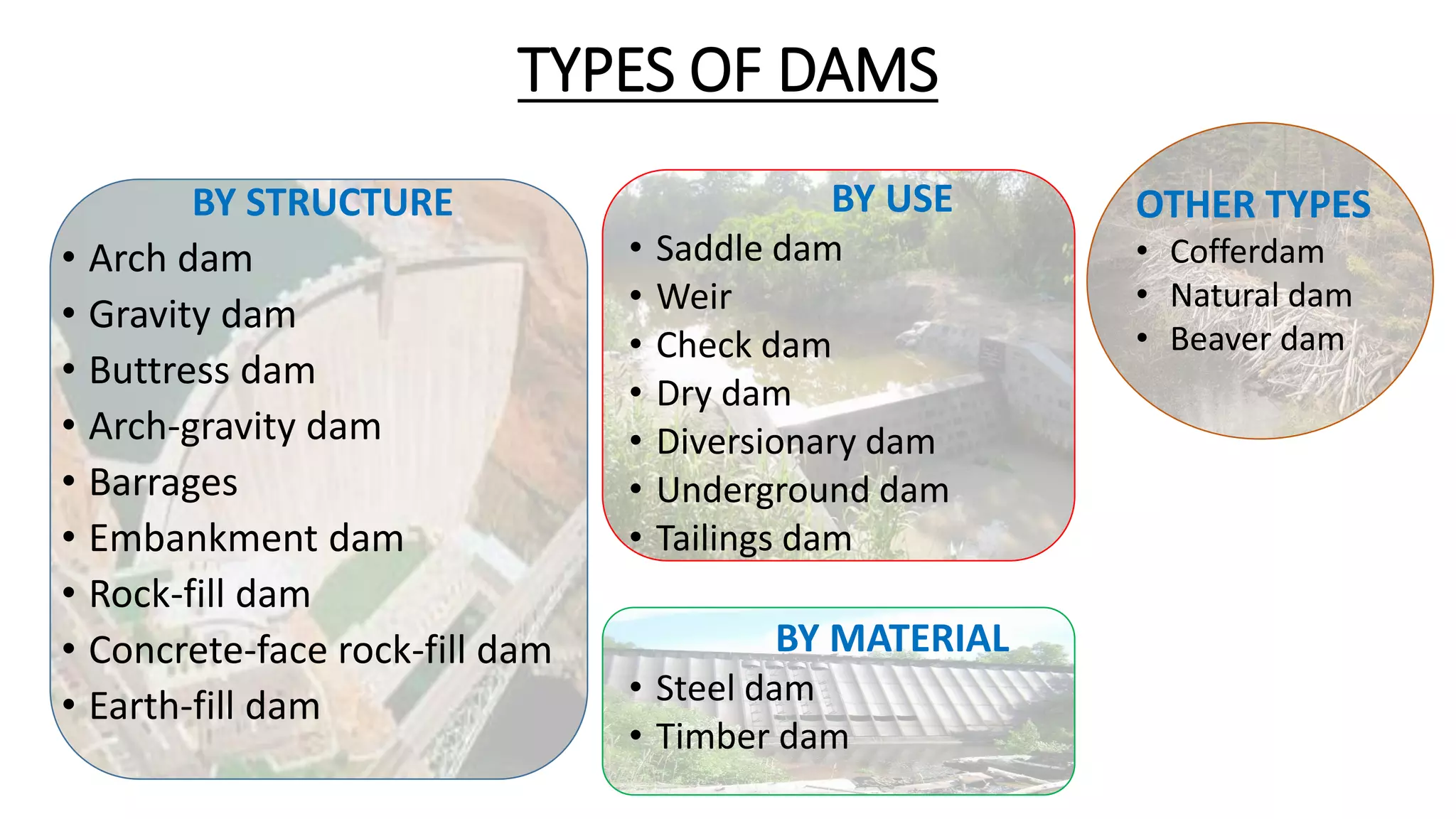 TYPES OF DAMS

BY STRUCTURE
• Arch dam
• Gravity dam
• Buttress dam
• Arch-gravity dam
• Barrages
• Embankment dam
• Rock-fill dam
• Concrete-face rock-fill dam
• Earth-fill dam

BY USE
• Saddle dam
• Weir
• Check dam
• Dry dam
• Diversionary dam
• Underground dam
• Tailings dam

BY MATERIAL
• Steel dam
• Timber dam

OTHER TYPES
• Cofferdam
• Natural dam
• Beaver dam